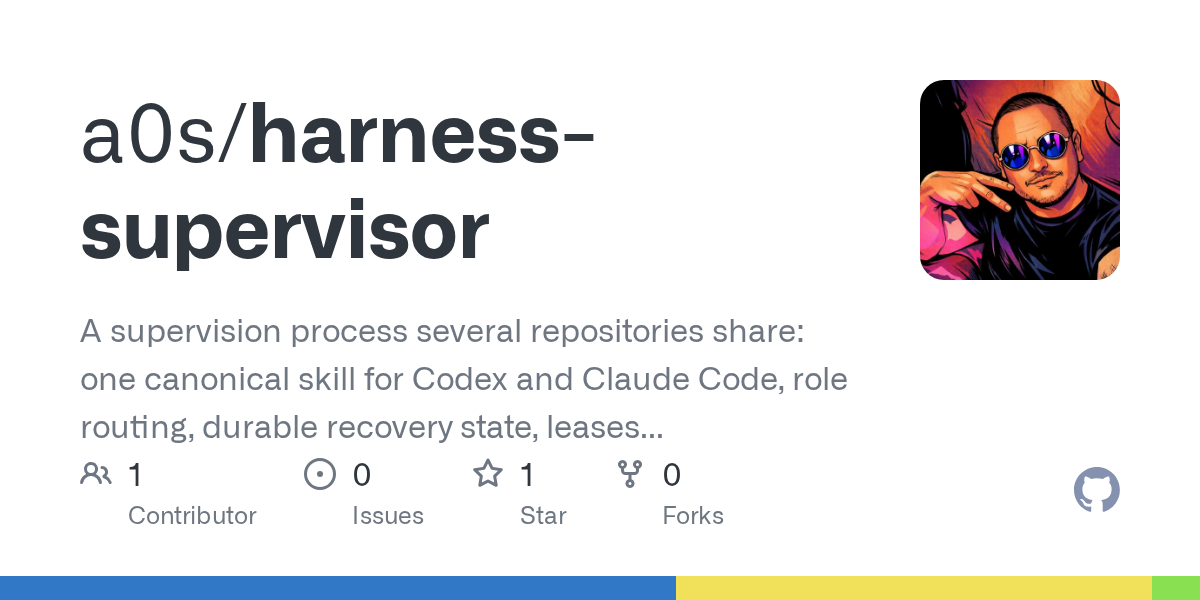 a0s/harness-supervisor

A supervision process several repositories share: one canonical skill for Codex and Claude Code, role routing, durable recovery state, leases...

1 Contributor

0 Issues

1 Star

0 Forks